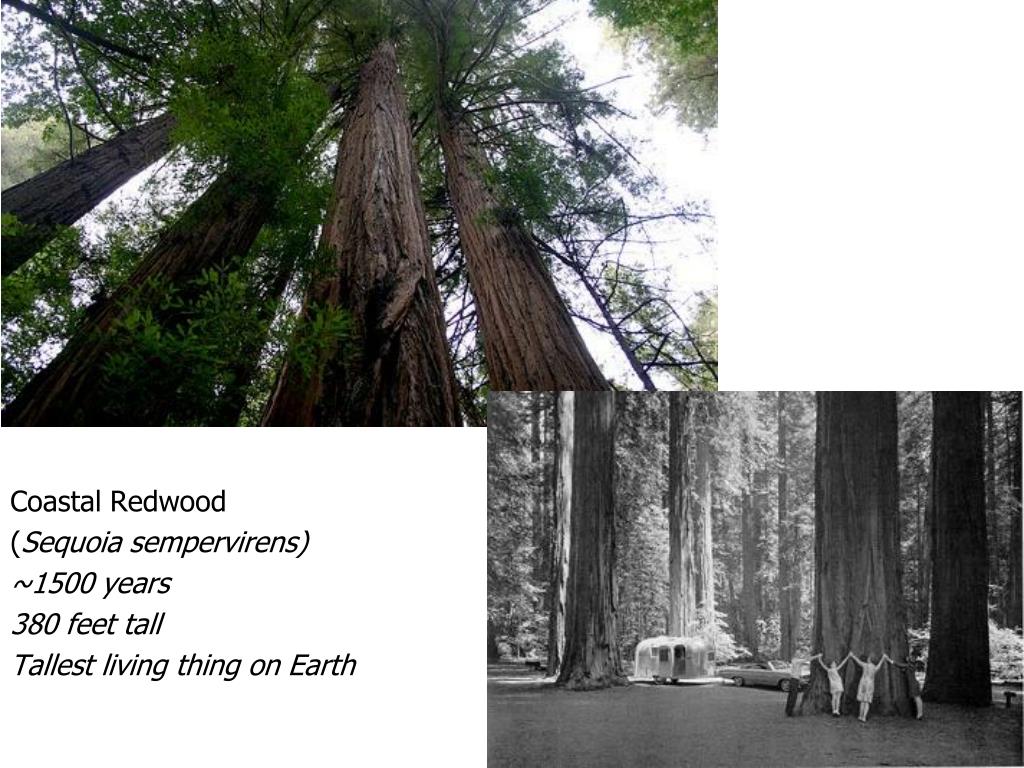 Coastal Redwood
(Sequoia sempervirens)
~1500 years
380 feet tall
Tallest living thing on Earth